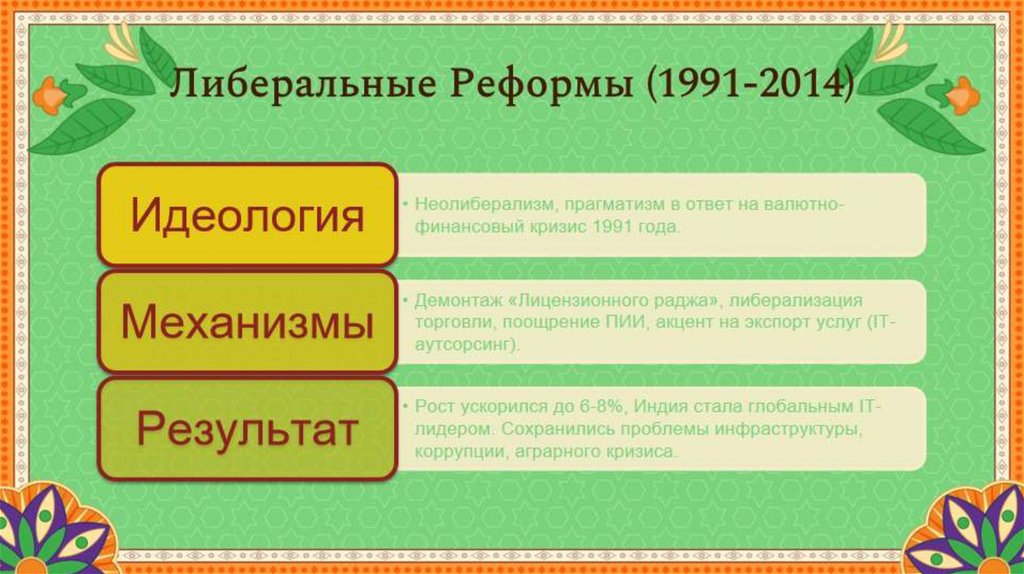 Либеральные Реформы (1991-2014)

Идеология

• Неолиберализм, прагматизм в ответ на валютно-финансовый кризис 1991 года.

Механизмы

• Демонтаж «Лицензионного раджа», либерализация торговли, поощрение ПИИ, акцент на экспорт услуг (IT-аутсорсинг).

Результат

• Рост ускорился до 6-8%, Индия стала глобальным IT-лидером. Сохранились проблемы инфраструктуры, коррупции, аграрного кризиса.